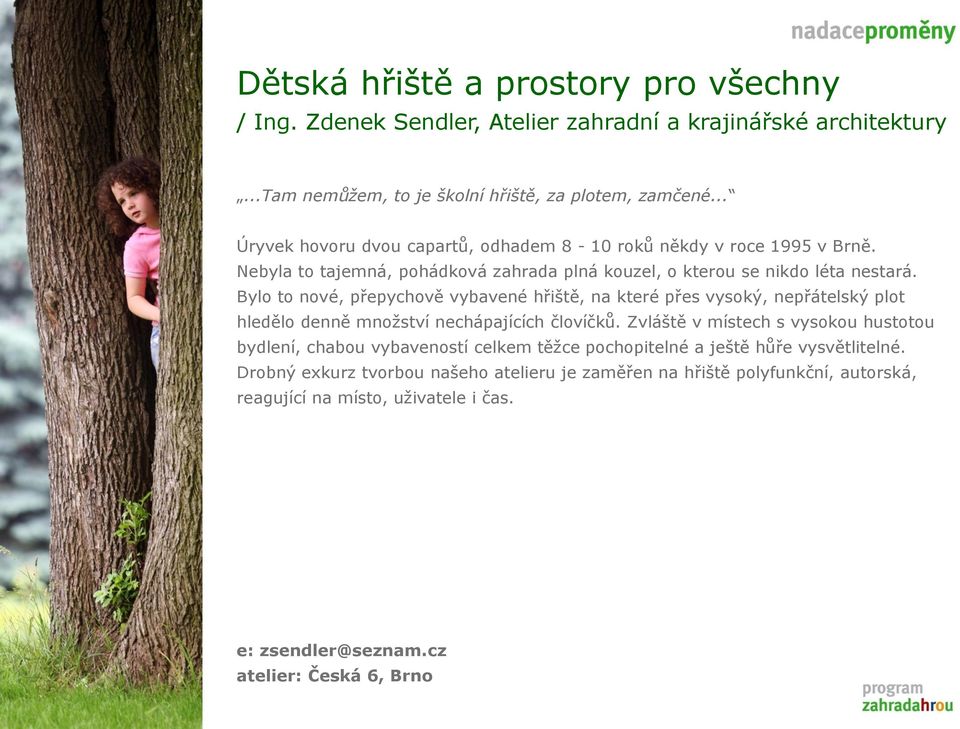 nadaceproměny

Dětská hřiště a prostory pro všechny
/ Ing. Zdenek Sendler, Atelier zahradní a krajinářské architektury

„...Tam nemůžem, to je školní hřiště, za plotem, zamčené...“

Úryvek hovoru dvou capartů, odhadem 8 - 10 roků někdy v roce 1995 v Brně. Nebyla to tajemná, pohádková zahrada plná kouzel, o kterou se nikdo léta nestará. Bylo to nové, přepychově vybavené hřiště, na které přes vysoký, nepřátelský plot hledělo denně množství nechápajících človíčků. Zvláště v místech s vysokou hustotou bydlení, chabou vybaveností celkem těžce pochopitelné a ještě hůře vysvětlitelné. Drobný exkurz tvorbou našeho atelieru je zaměřen na hřiště polyfunkční, autorská, reagující na místo, uživatele i čas.

e: zsendler@seznam.cz
atelier: Česká 6, Brno

program
zahradahrou